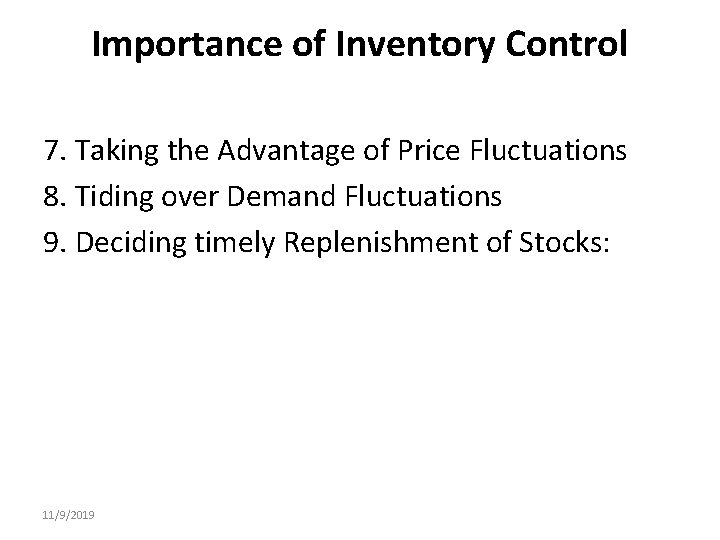 Importance of Inventory Control

7. Taking the Advantage of Price Fluctuations
8. Tiding over Demand Fluctuations
9. Deciding timely Replenishment of Stocks:

11/9/2019